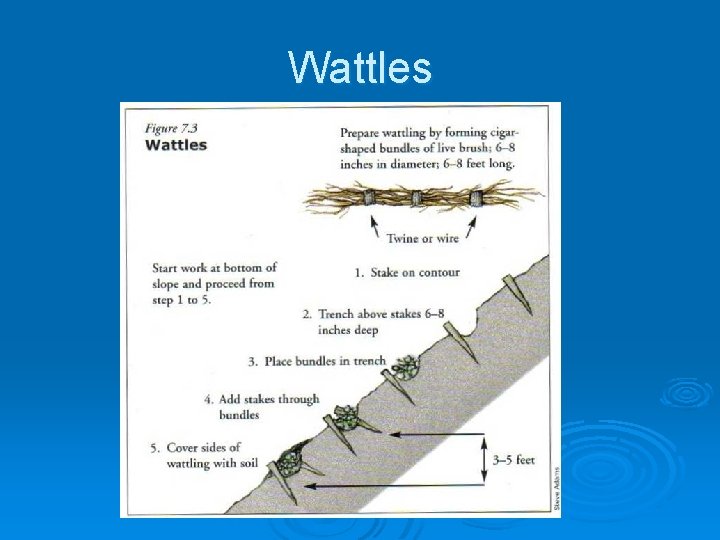 Wattles

Figure 7.3
Wattles

Prepare wattling by forming cigar-shaped bundles of live brush; 6–8 inches in diameter; 6–8 feet long.

Twine or wire

Start work at bottom of slope and proceed from step 1 to 5.

1. Stake on contour

2. Trench above stakes 6–8 inches deep

3. Place bundles in trench

4. Add stakes through bundles

5. Cover sides of wattling with soil

3–5 feet

Steve Adams